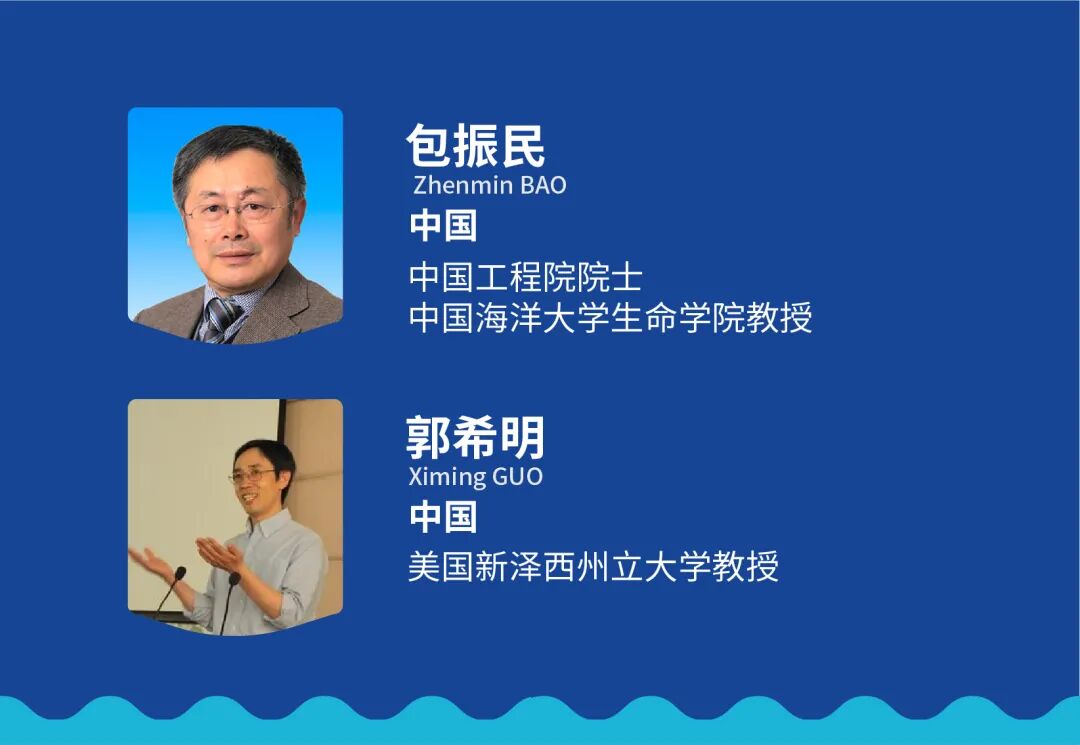 包振民
Zhenmin BAO
中国
中国工程院院士
中国海洋大学生命学院教授

郭希明
Ximing GUO
中国
美国新泽西州立大学教授